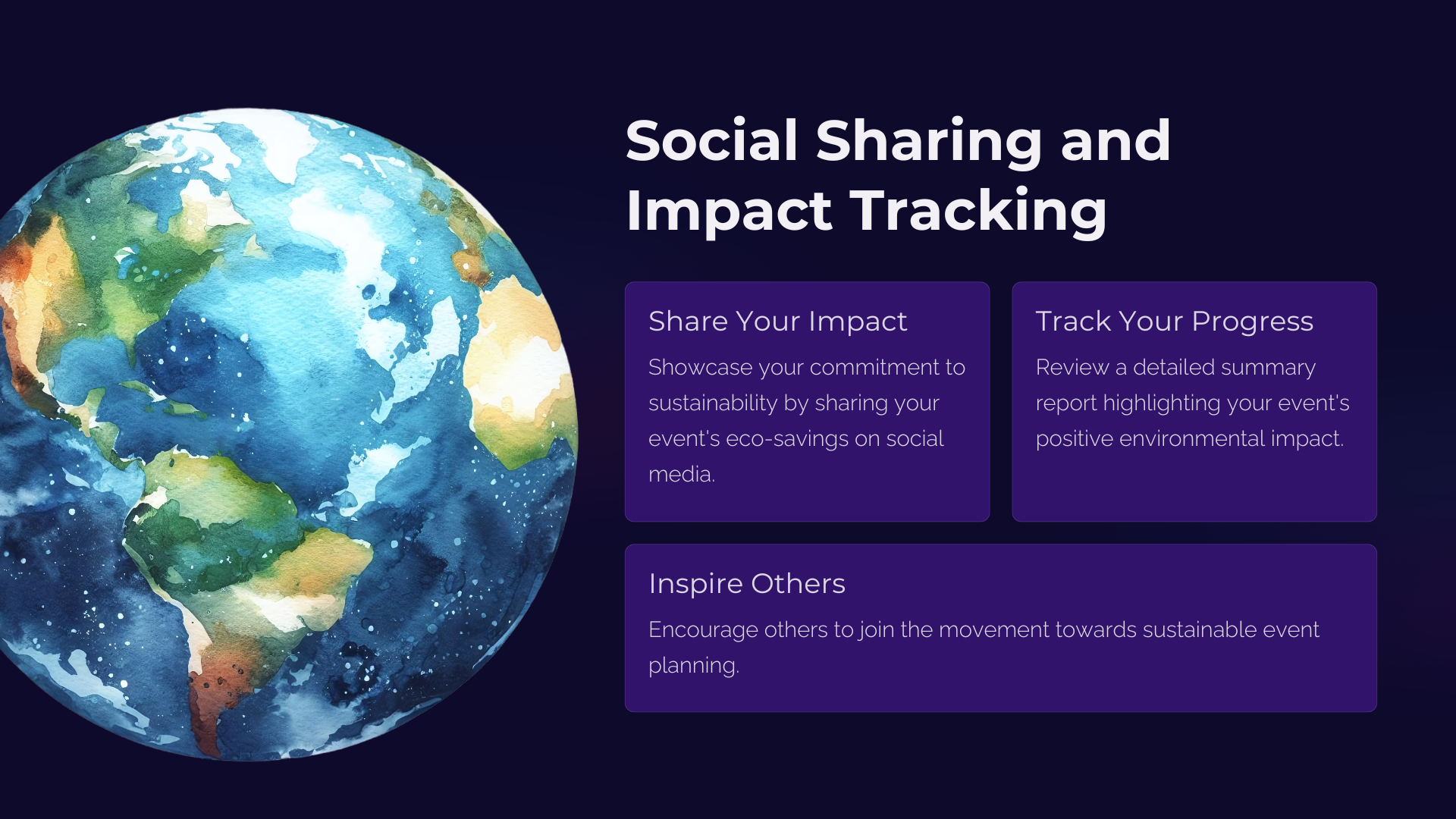 Social Sharing and Impact Tracking

Share Your Impact

Showcase your commitment to sustainability by sharing your event's eco-savings on social media.

Track Your Progress

Review a detailed summary report highlighting your event's positive environmental impact.

Inspire Others

Encourage others to join the movement towards sustainable event planning.